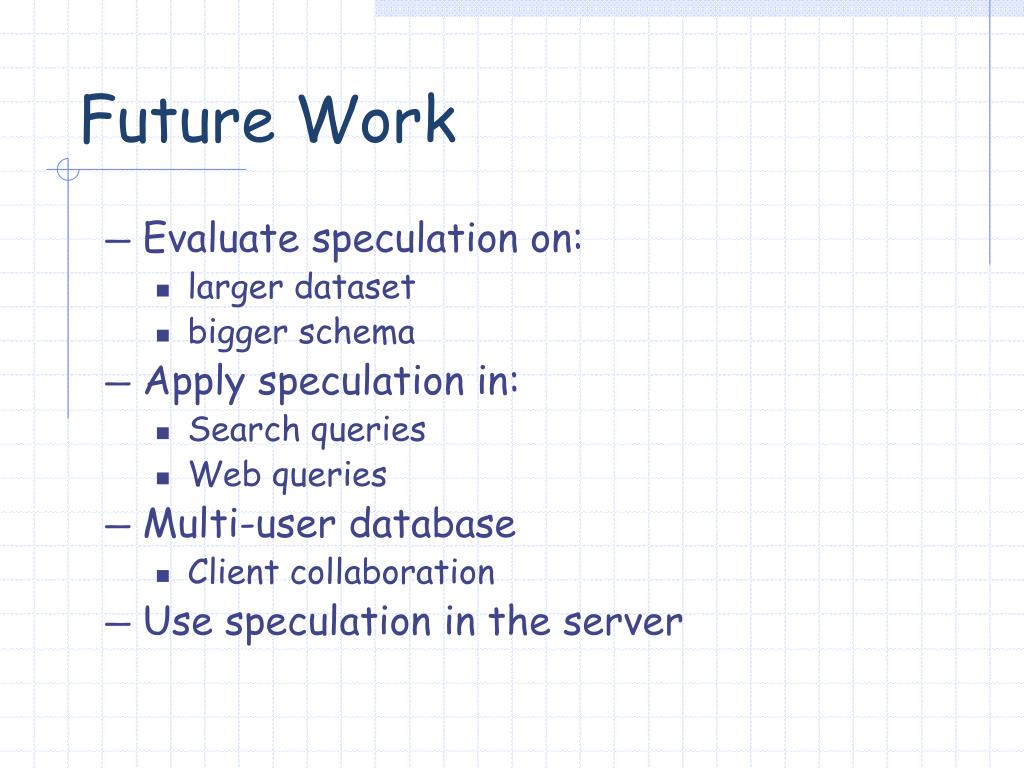 Future Work

– Evaluate speculation on:
 ▪ larger dataset
 ▪ bigger schema
– Apply speculation in:
 ▪ Search queries
 ▪ Web queries
– Multi-user database
 ▪ Client collaboration
– Use speculation in the server